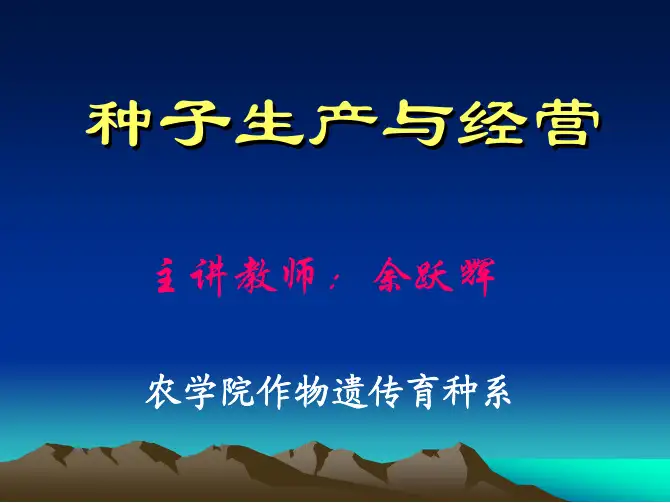 种子生产与经营

主讲教师：余跃辉

农学院作物遗传育种系